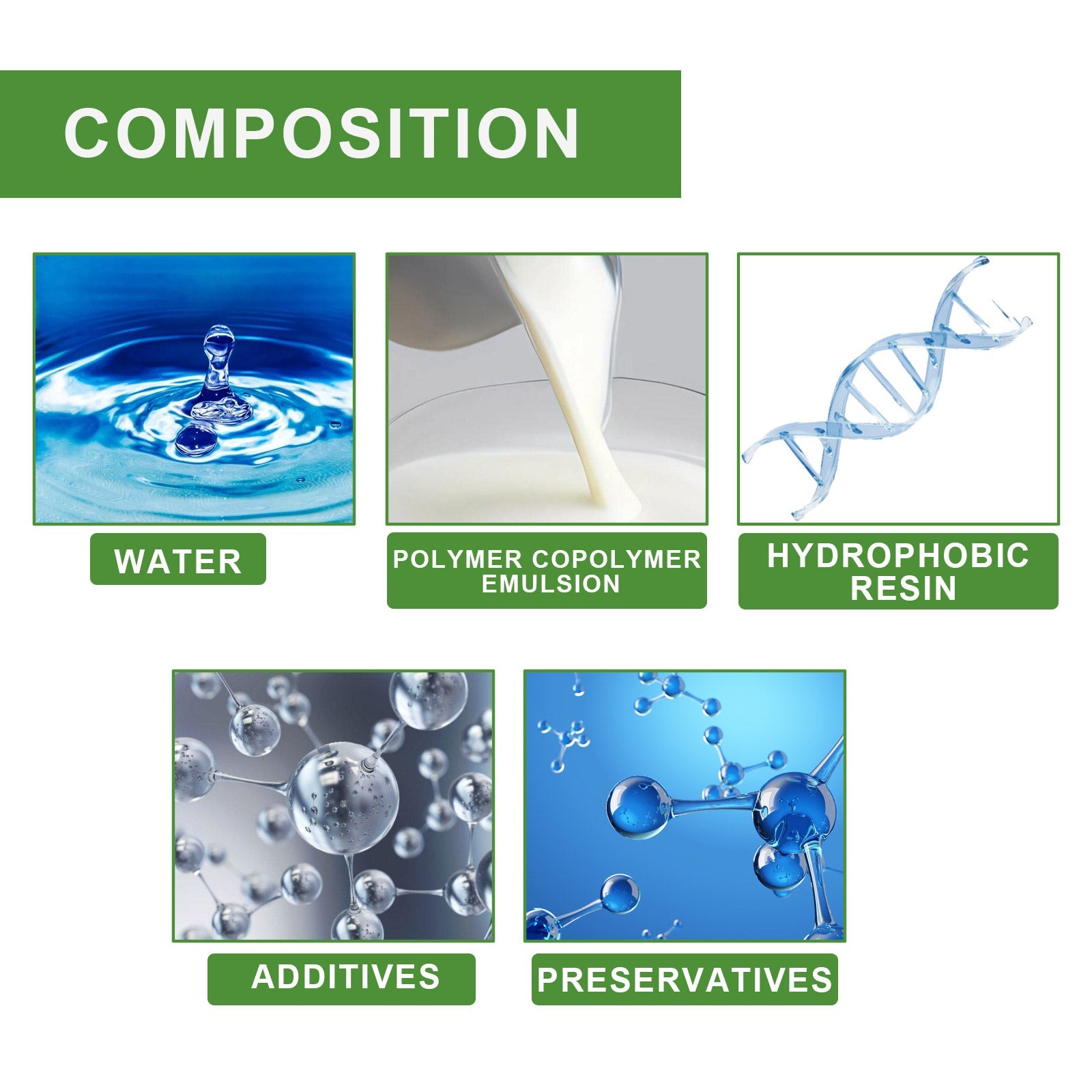 COMPOSITION

WATER

POLYMER COPOLYMER EMULSION

HYDROPHOBIC RESIN

ADDITIVES

PRESERVATIVES